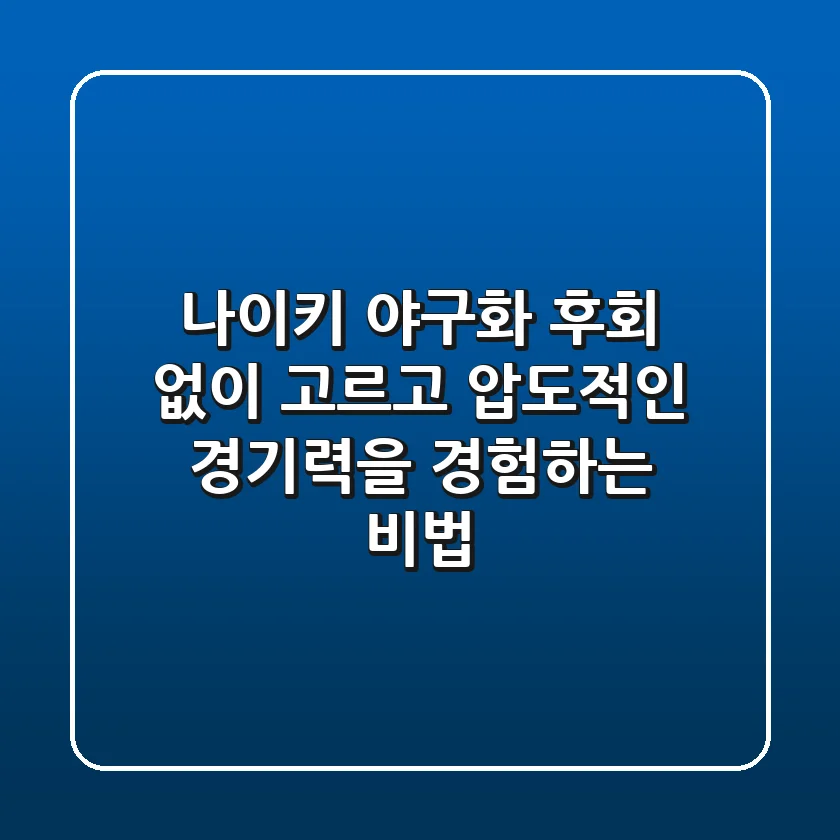 나이키 야구화 후회 없이 고르고 압도적인 경기력을 경험하는 비법